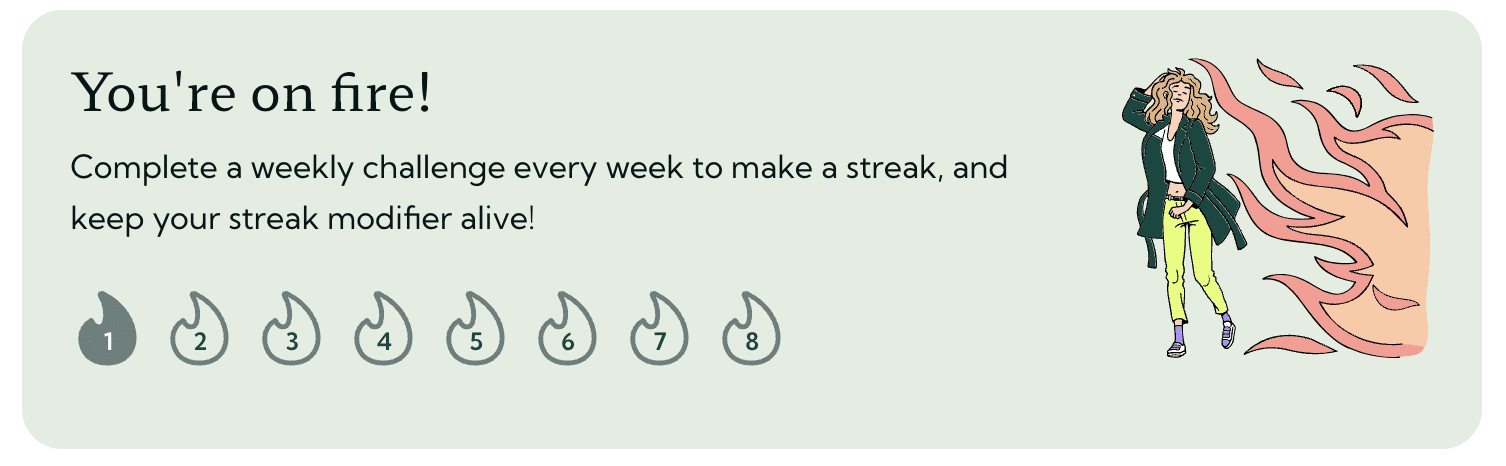 You're on fire!

Complete a weekly challenge every week to make a streak, and keep your streak modifier alive!

1 2 3 4 5 6 7 8